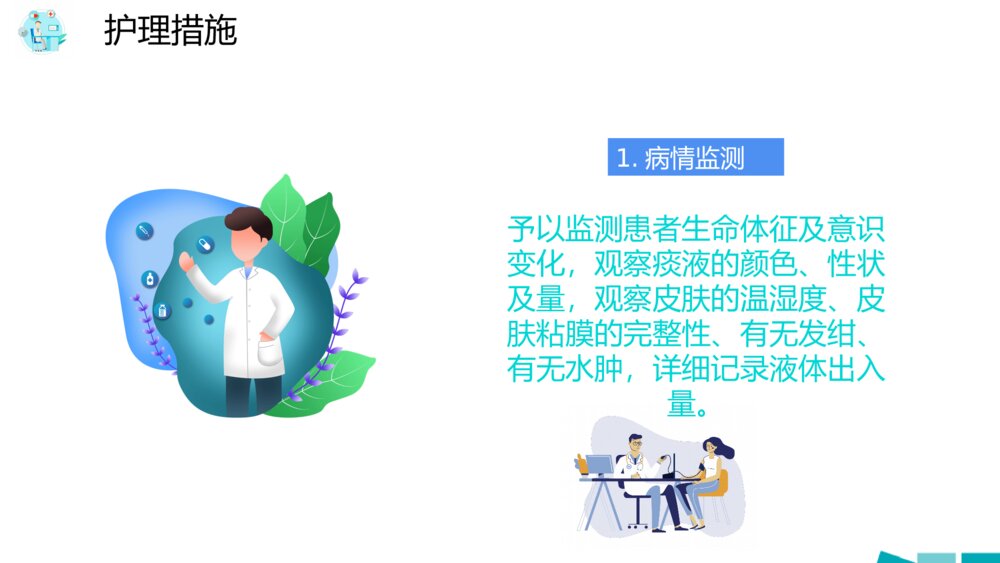 护理措施

1. 病情监测

予以监测患者生命体征及意识变化，观察痰液的颜色、性状及量，观察皮肤的温湿度、皮肤粘膜的完整性、有无发绀、有无水肿，详细记录液体出入量。